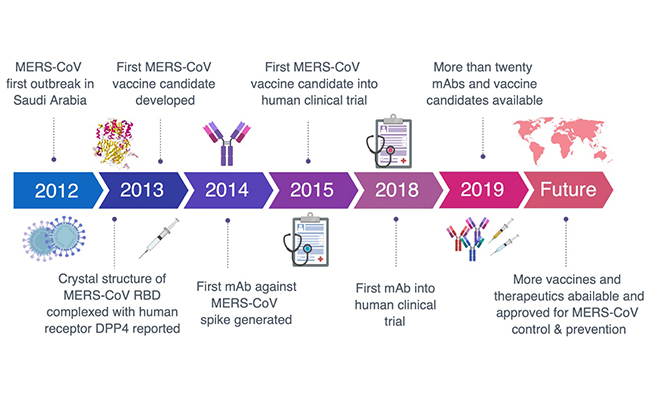 MERS-CoV first outbreak in Saudi Arabia

First MERS-CoV vaccine candidate developed

First MERS-CoV vaccine candidate into human clinical trial

More than twenty mAbs and vaccine candidates available

2012

2013

2014

2015

2018

2019

Future

Crystal structure of MERS-CoV RBD complexed with human receptor DPP4 reported

First mAb against MERS-CoV spike generated

First mAb into human clinical trial

More vaccines and therapeutics abailable and approved for MERS-CoV control & prevention